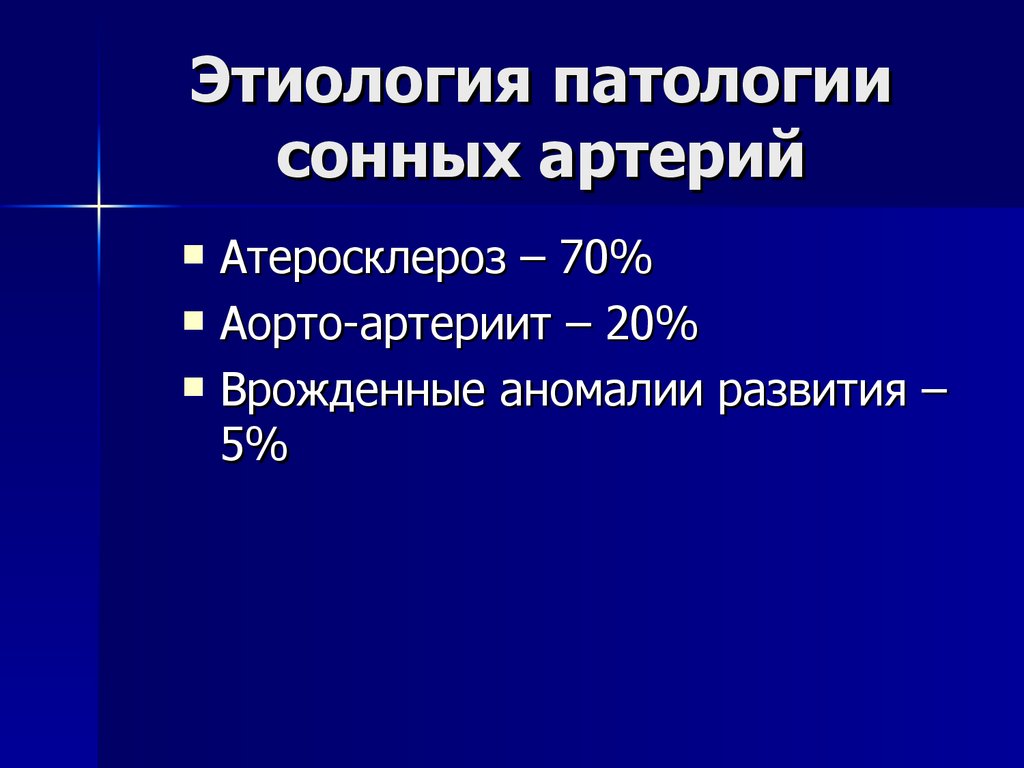 Этиология патологии сонных артерий

- Атеросклероз – 70%
- Аорто-артериит – 20%
- Врожденные аномалии развития – 5%